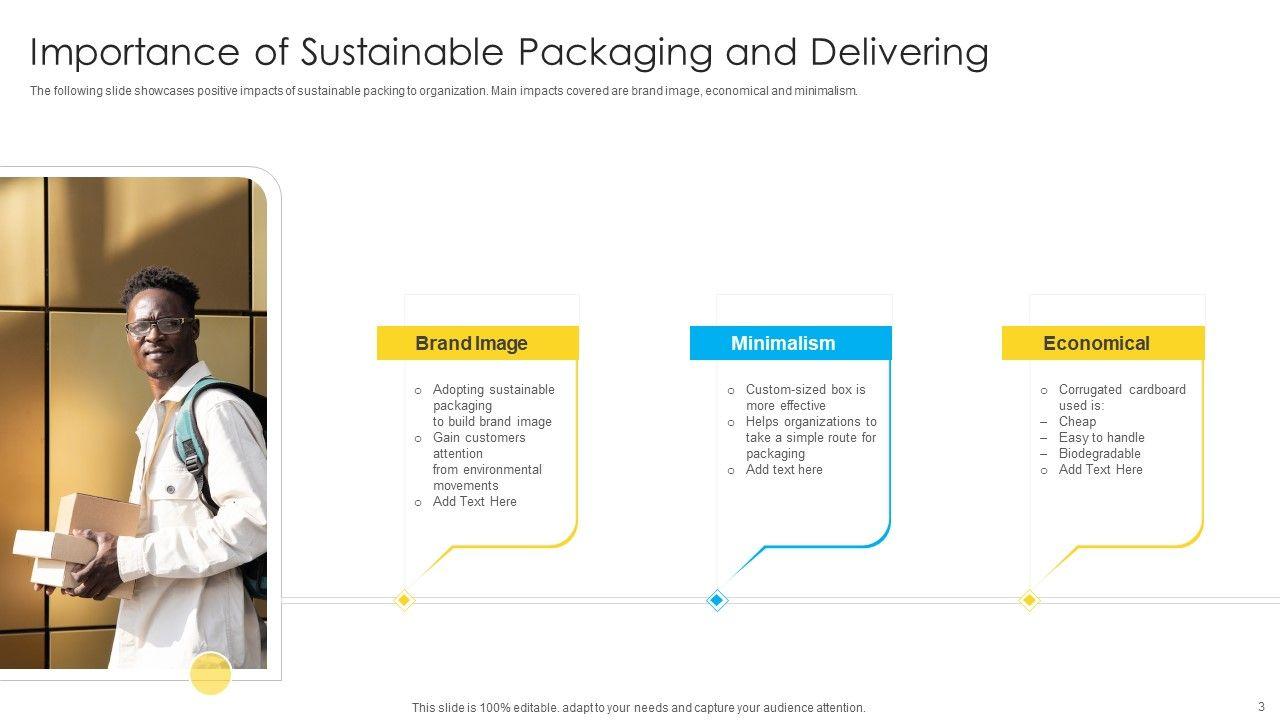 Importance of Sustainable Packaging and Delivering

The following slide showcases positive impacts of sustainable packing to organization. Main impacts covered are brand image, economical and minimalism.

Brand Image

o Adopting sustainable packaging to build brand image
o Gain customers attention from environmental movements
o Add Text Here

Minimalism

o Custom-sized box is more effective
o Helps organizations to take a simple route for packaging
o Add text here

Economical

o Corrugated cardboard used is:
– Cheap
– Easy to handle
– Biodegradable
o Add Text Here

This slide is 100% editable. adapt to your needs and capture your audience attention.

3